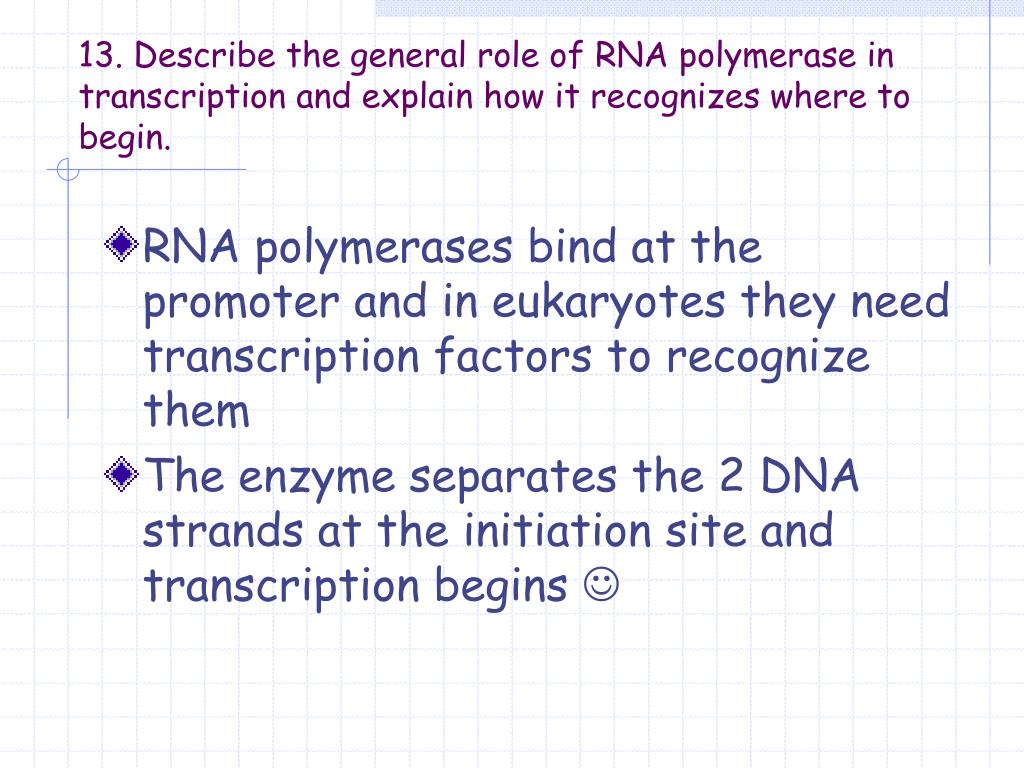 13. Describe the general role of RNA polymerase in transcription and explain how it recognizes where to begin.

RNA polymerases bind at the promoter and in eukaryotes they need transcription factors to recognize them

The enzyme separates the 2 DNA strands at the initiation site and transcription begins ☺